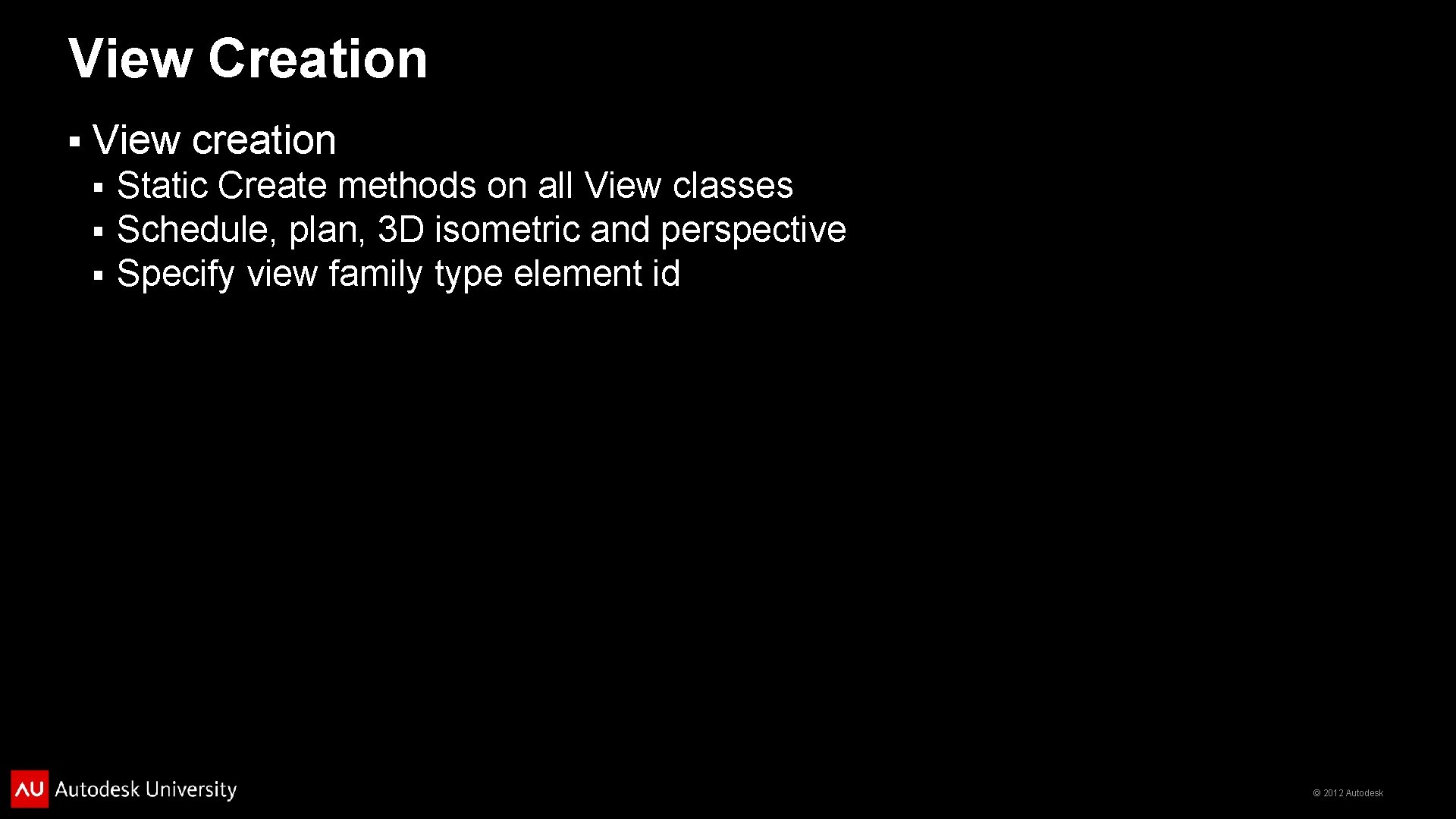 View Creation

▪ View creation
  ▪ Static Create methods on all View classes
  ▪ Schedule, plan, 3D isometric and perspective
  ▪ Specify view family type element id

AU Autodesk University

© 2012 Autodesk